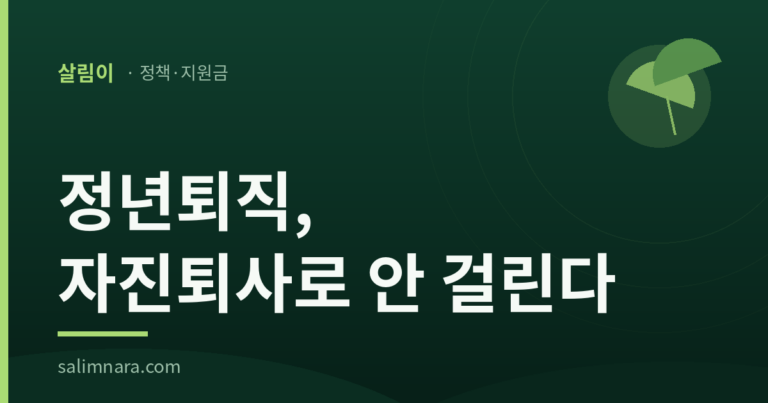 살림이 · 정책·지원금

정년퇴직, 자진퇴사로 안 걸린다

salimnara.com